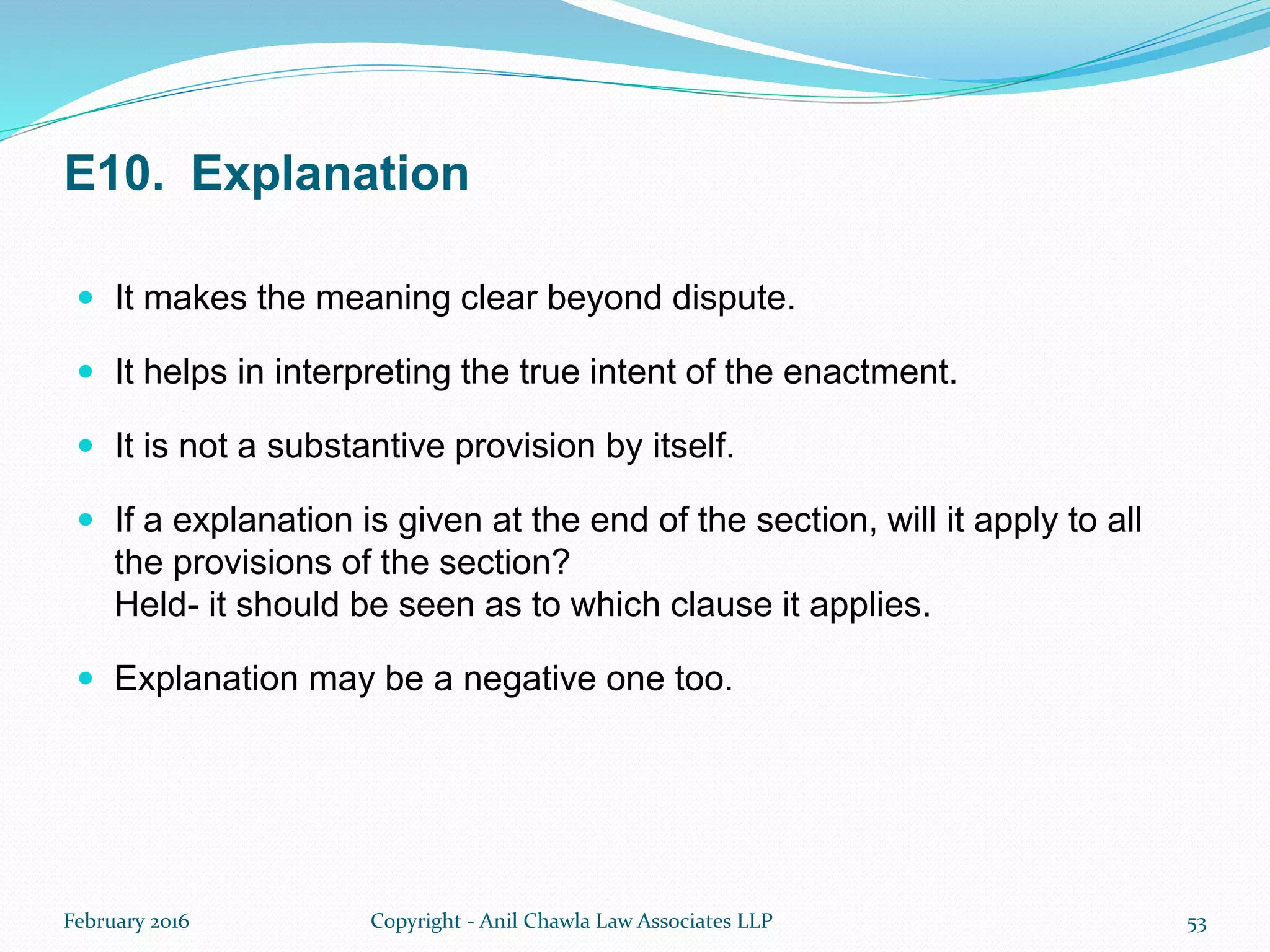 E10. Explanation

- It makes the meaning clear beyond dispute.
- It helps in interpreting the true intent of the enactment.
- It is not a substantive provision by itself.
- If a explanation is given at the end of the section, will it apply to all the provisions of the section?
Held- it should be seen as to which clause it applies.
- Explanation may be a negative one too.

February 2016 Copyright - Anil Chawla Law Associates LLP 53